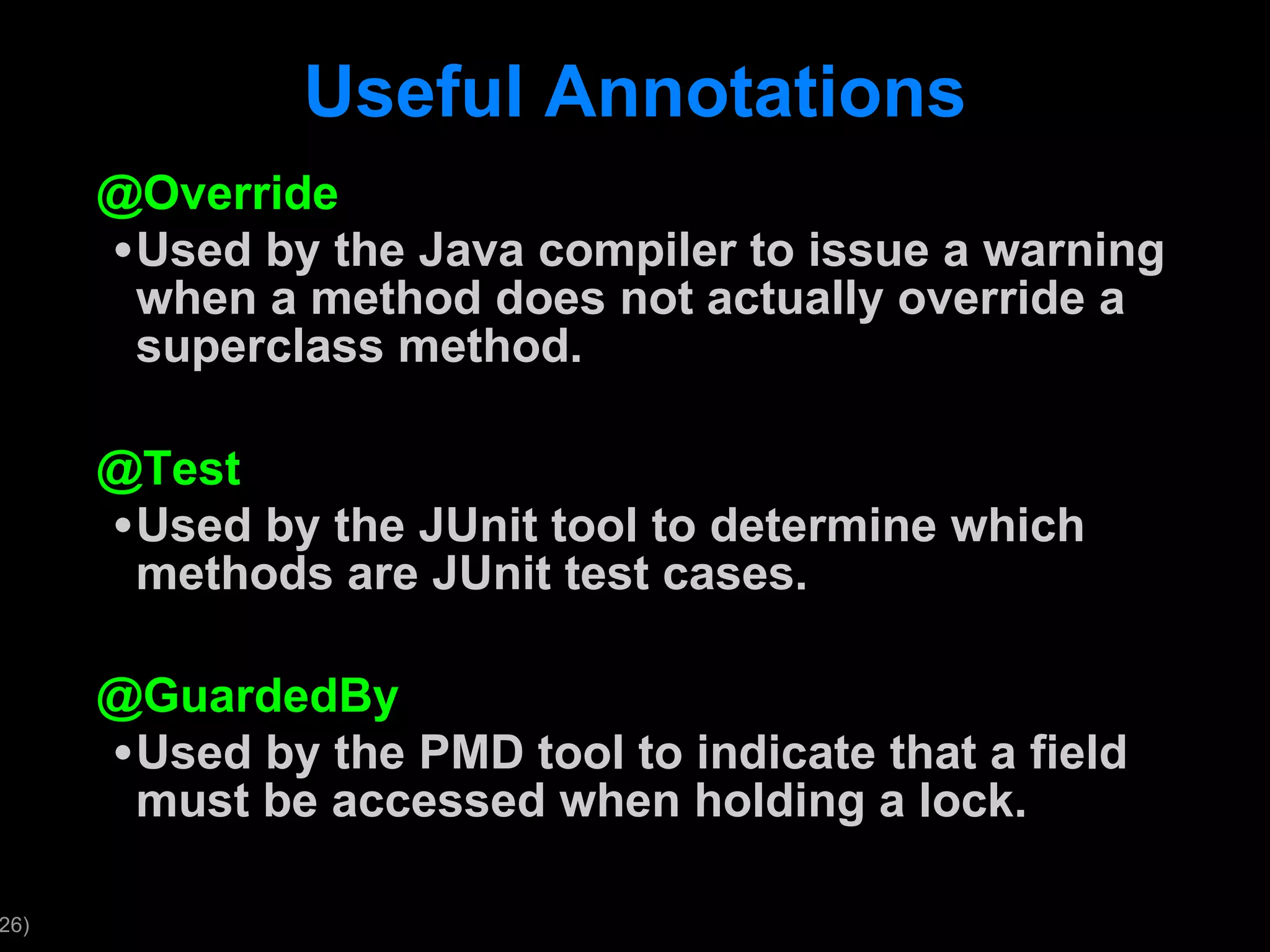 Useful Annotations

@Override

•Used by the Java compiler to issue a warning when a method does not actually override a superclass method.

@Test

•Used by the JUnit tool to determine which methods are JUnit test cases.

@GuardedBy

•Used by the PMD tool to indicate that a field must be accessed when holding a lock.

26)